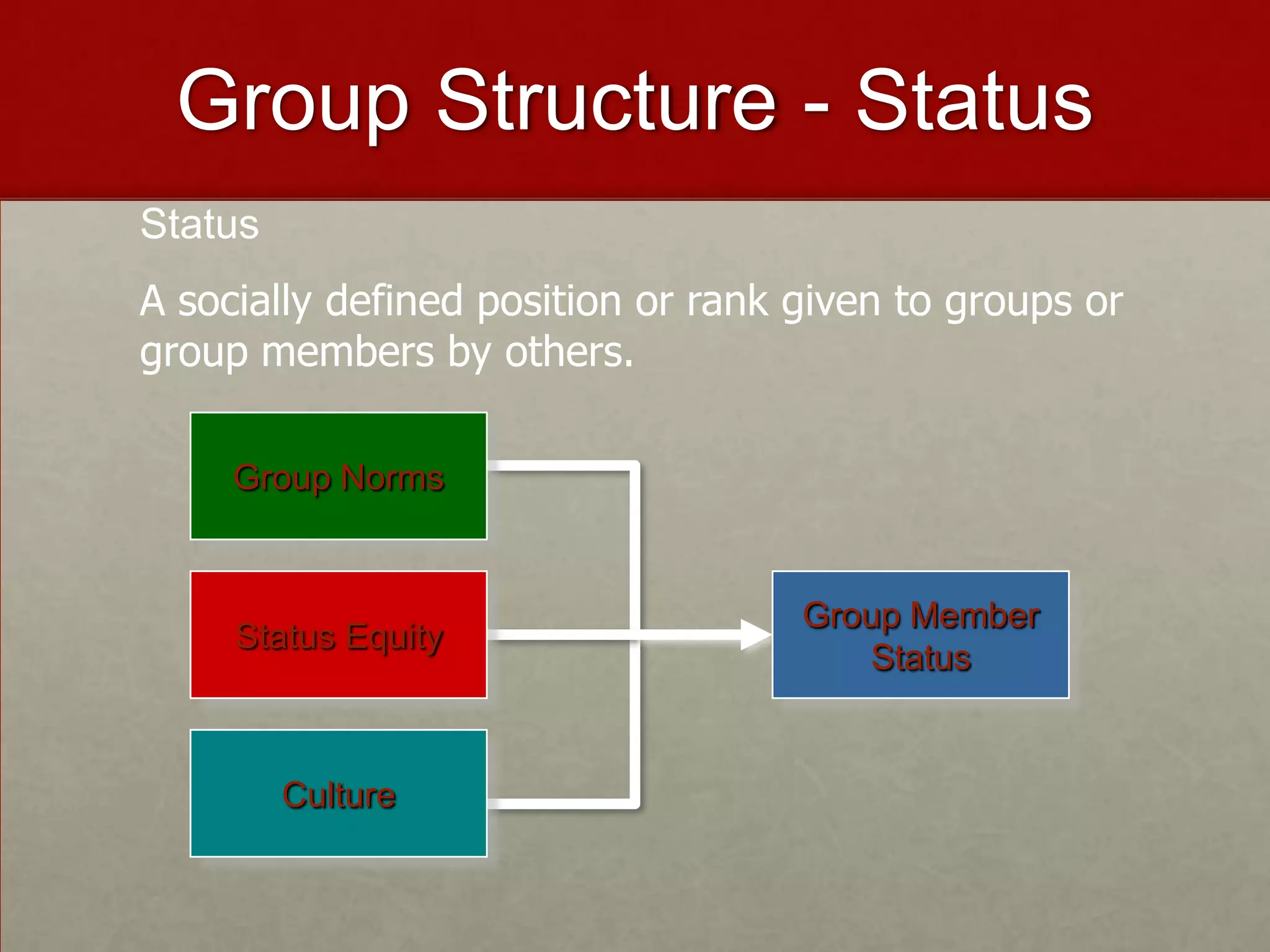 Group Structure - Status

Status

A socially defined position or rank given to groups or group members by others.

Group Norms

Status Equity

Culture

Group Member Status